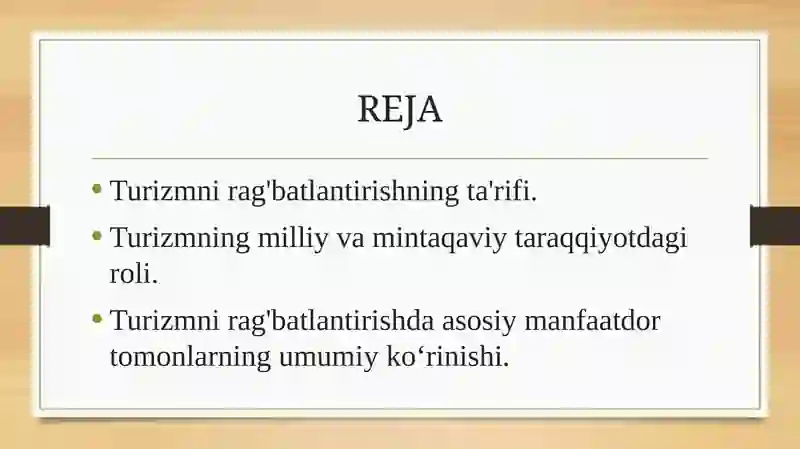 REJA

• Turizmni rag'batlantirishning ta'rifi.
• Turizmning milliy va mintaqaviy taraqqiyotdagi roli.
• Turizmni rag'batlantirishda asosiy manfaatdor tomonlarning umumiy ko‘rinishi.